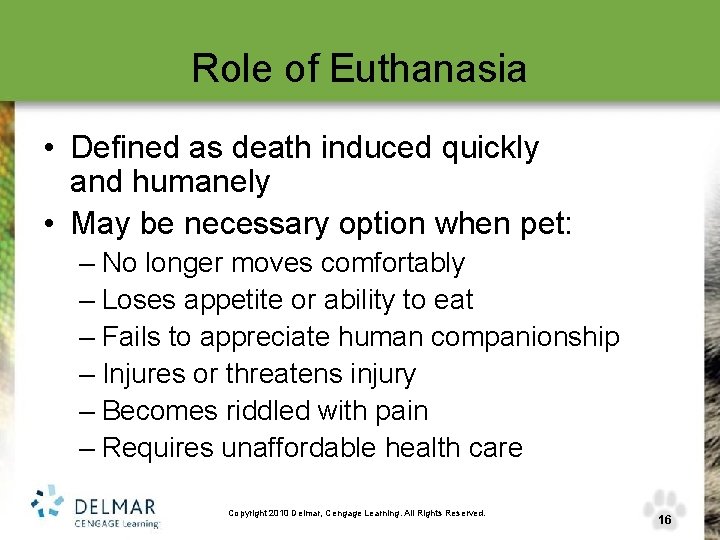 Role of Euthanasia

• Defined as death induced quickly and humanely
• May be necessary option when pet:
– No longer moves comfortably
– Loses appetite or ability to eat
– Fails to appreciate human companionship
– Injures or threatens injury
– Becomes riddled with pain
– Requires unaffordable health care

DELMAR
CENGAGE Learning

Copyright 2010 Delmar, Cengage Learning. All Rights Reserved.

16